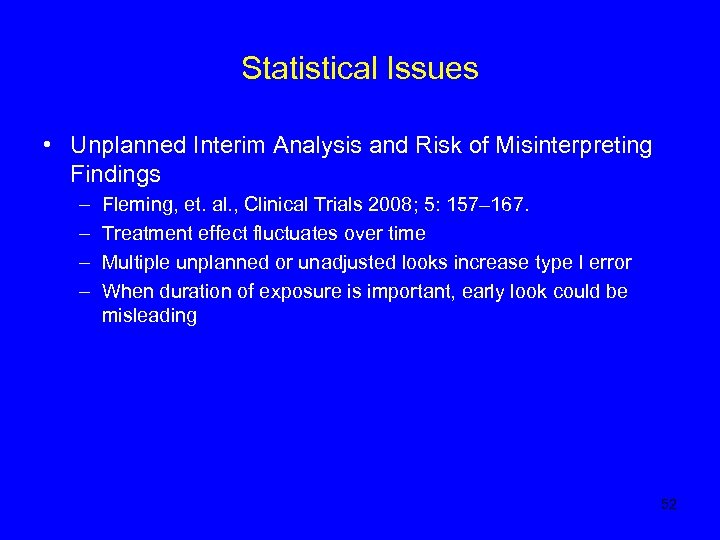 Statistical Issues

• Unplanned Interim Analysis and Risk of Misinterpreting Findings

– Fleming, et. al., Clinical Trials 2008; 5: 157–167.

– Treatment effect fluctuates over time

– Multiple unplanned or unadjusted looks increase type I error

– When duration of exposure is important, early look could be misleading

52